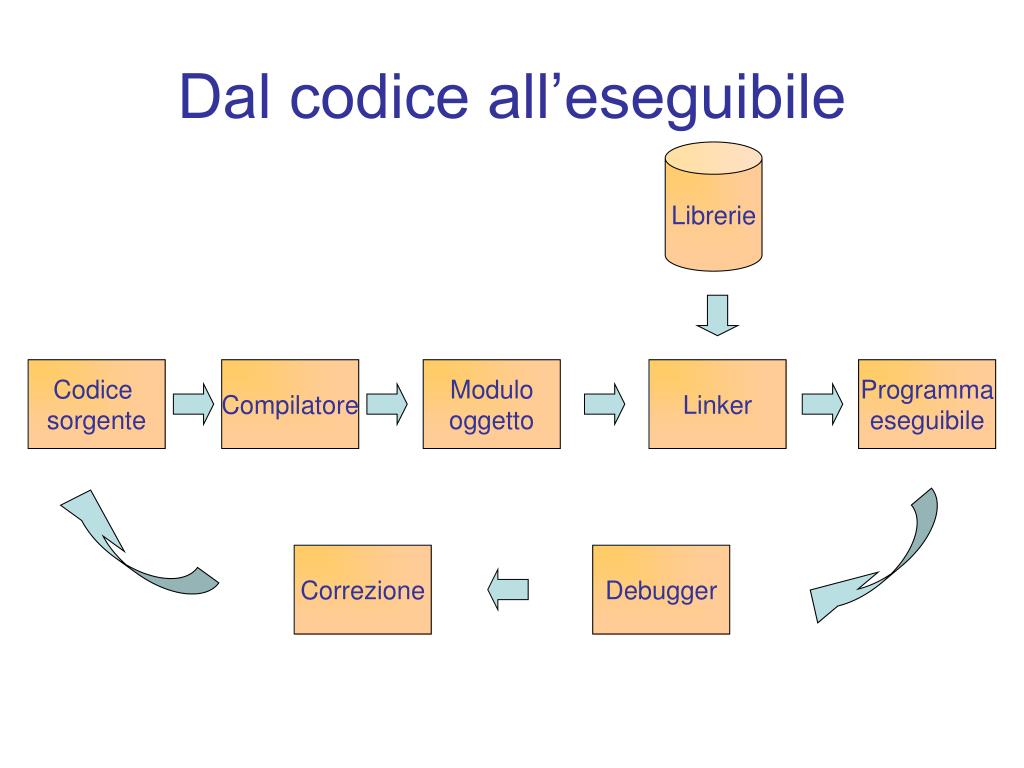 Dal codice all’eseguibile

Librerie

Codice sorgente

Compilatore

Modulo oggetto

Linker

Programma eseguibile

Correzione

Debugger